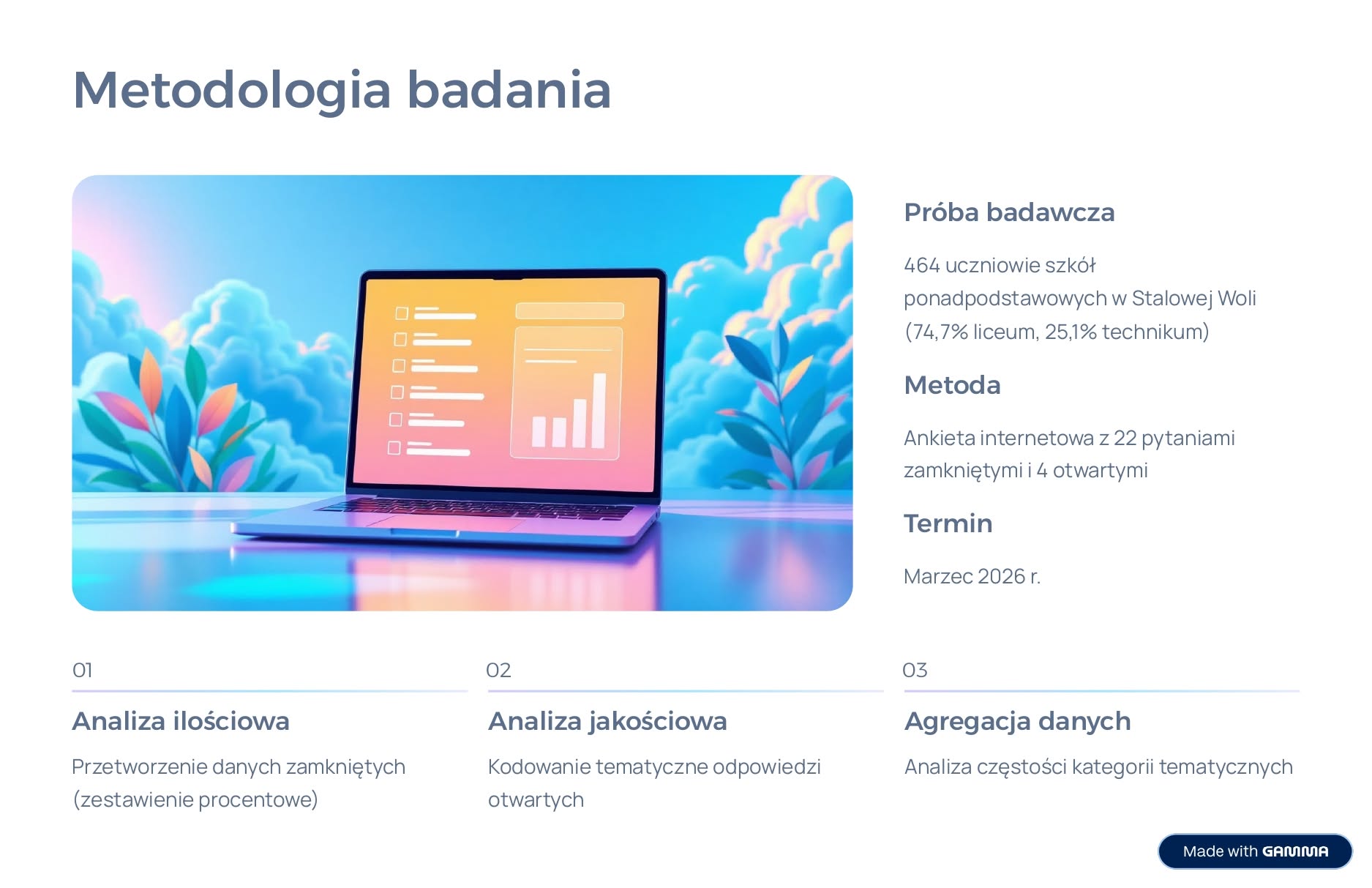 Metodologia badania

Próba badawcza

464 uczniowie szkół ponadpodstawowych w Stalowej Woli (74,7% liceum, 25,1% technikum)

Metoda

Ankieta internetowa z 22 pytaniami zamkniętymi i 4 otwartymi

Termin

Marzec 2026 r.

01

Analiza ilościowa

Przetworzenie danych zamkniętych (zestawienie procentowe)

02

Analiza jakościowa

Kodowanie tematyczne odpowiedzi otwartych

03

Agregacja danych

Analiza częstości kategorii tematycznych

Made with GAMMA